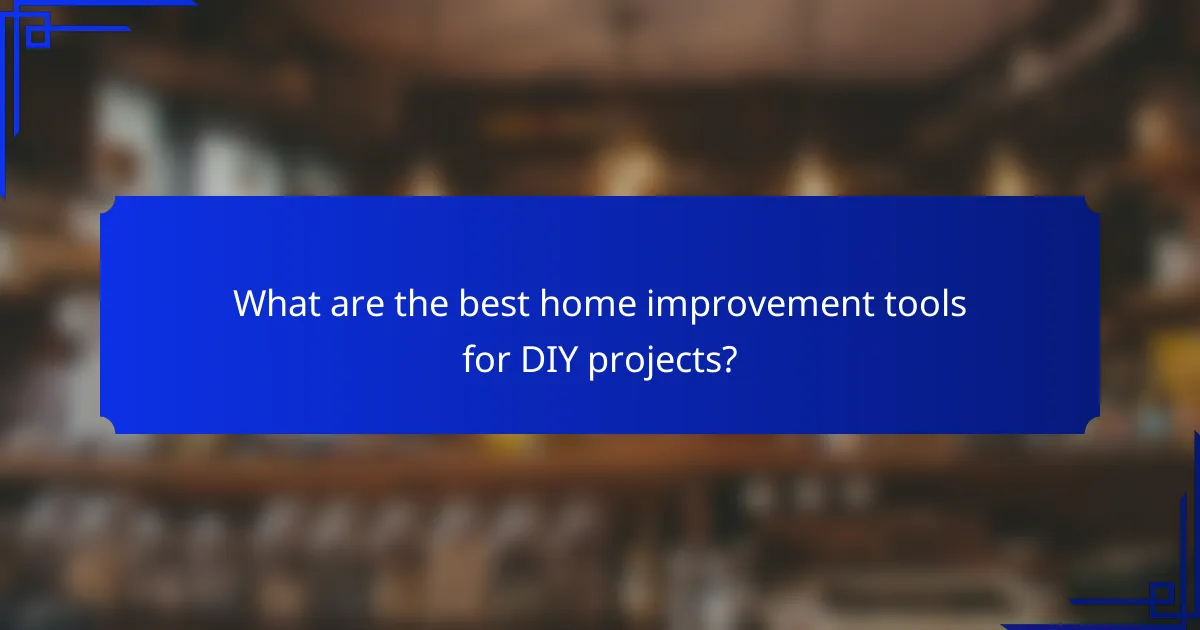 What are the best home improvement tools for DIY projects?